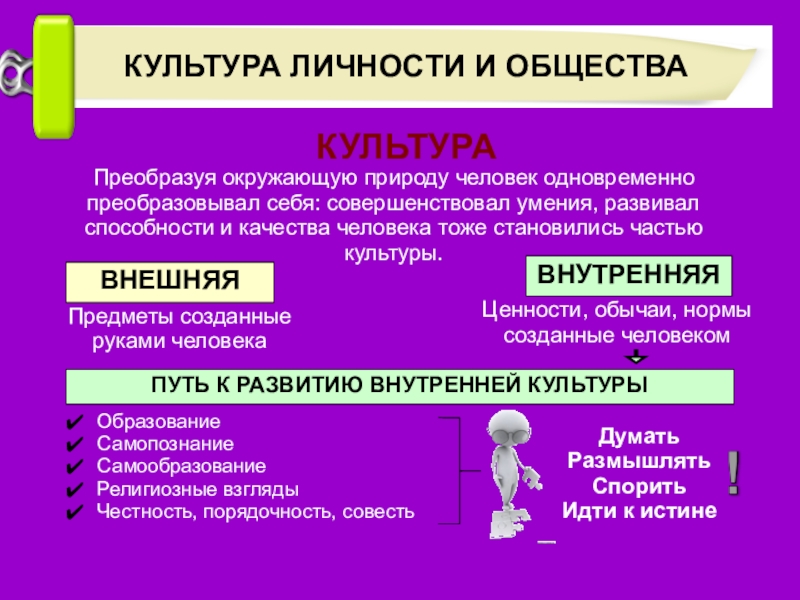 КУЛЬТУРА ЛИЧНОСТИ И ОБЩЕСТВА

КУЛЬТУРА

Преобразуя окружающую природу человек одновременно преобразовывал себя: совершенствовал умения, развивал способности и качества человека тоже становились частью культуры.

ВНЕШНЯЯ

Предметы созданные руками человека

ВНУТРЕННЯЯ

Ценности, обычаи, нормы созданные человеком

ПУТЬ К РАЗВИТИЮ ВНУТРЕННЕЙ КУЛЬТУРЫ

✔ Образование
✔ Самопознание
✔ Самообразование
✔ Религиозные взгляды
✔ Честность, порядочность, совесть

Думать
Размышлять
Спорить
Идти к истине

!